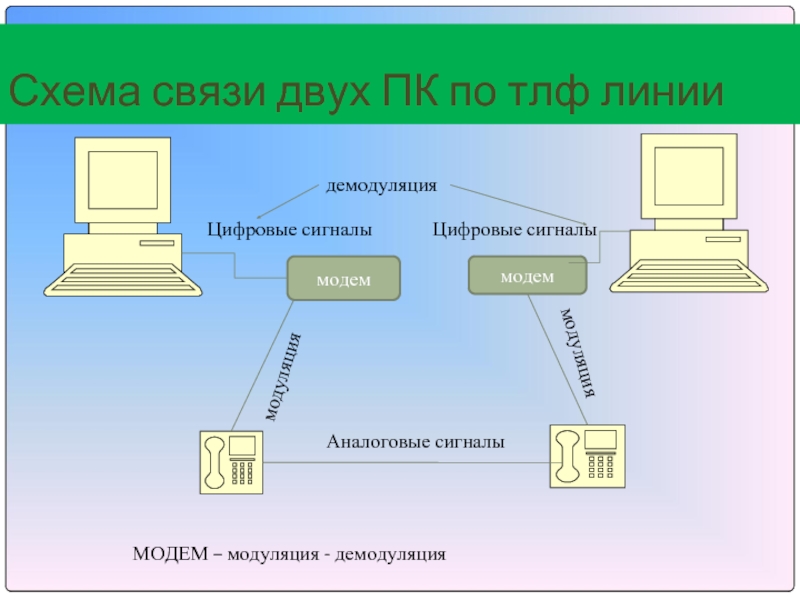 Схема связи двух ПК по тлф линии

демодуляция

Цифровые сигналы

Цифровые сигналы

модем

модем

модуляция

модуляция

Аналоговые сигналы

МОДЕМ – модуляция - демодуляция